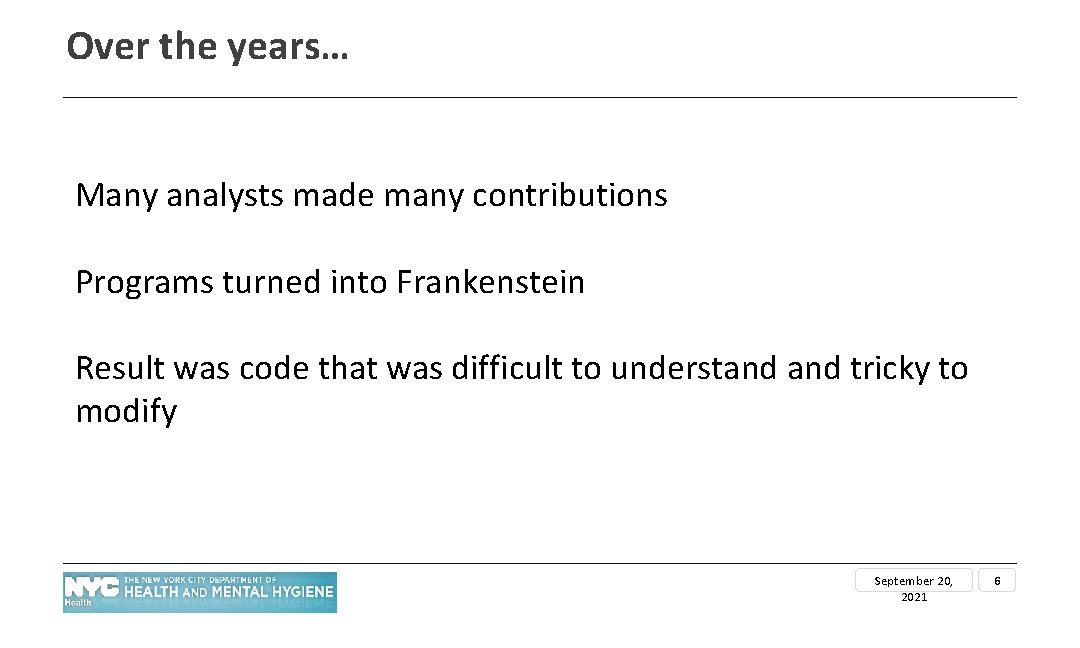 Over the years…

Many analysts made many contributions

Programs turned into Frankenstein

Result was code that was difficult to understand and tricky to modify

NYC Health THE NEW YORK CITY DEPARTMENT OF HEALTH AND MENTAL HYGIENE

September 20, 2021

6